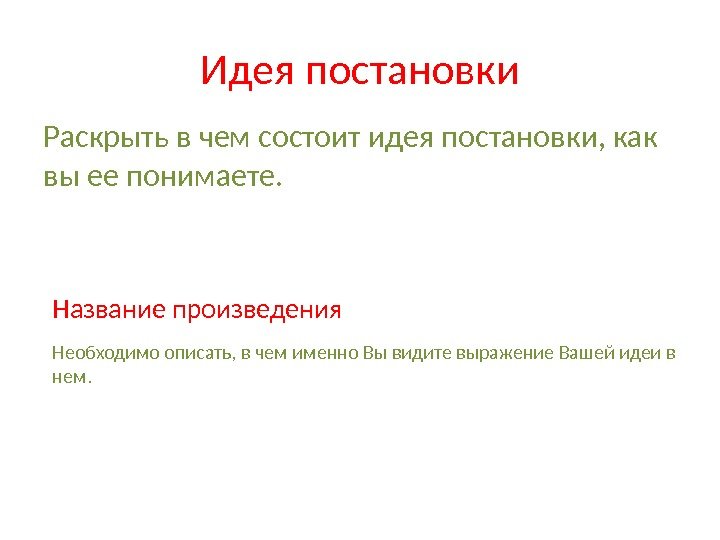 Идея постановки

Раскрыть в чем состоит идея постановки, как вы ее понимаете.

Название произведения

Необходимо описать, в чем именно Вы видите выражение Вашей идеи в нем.